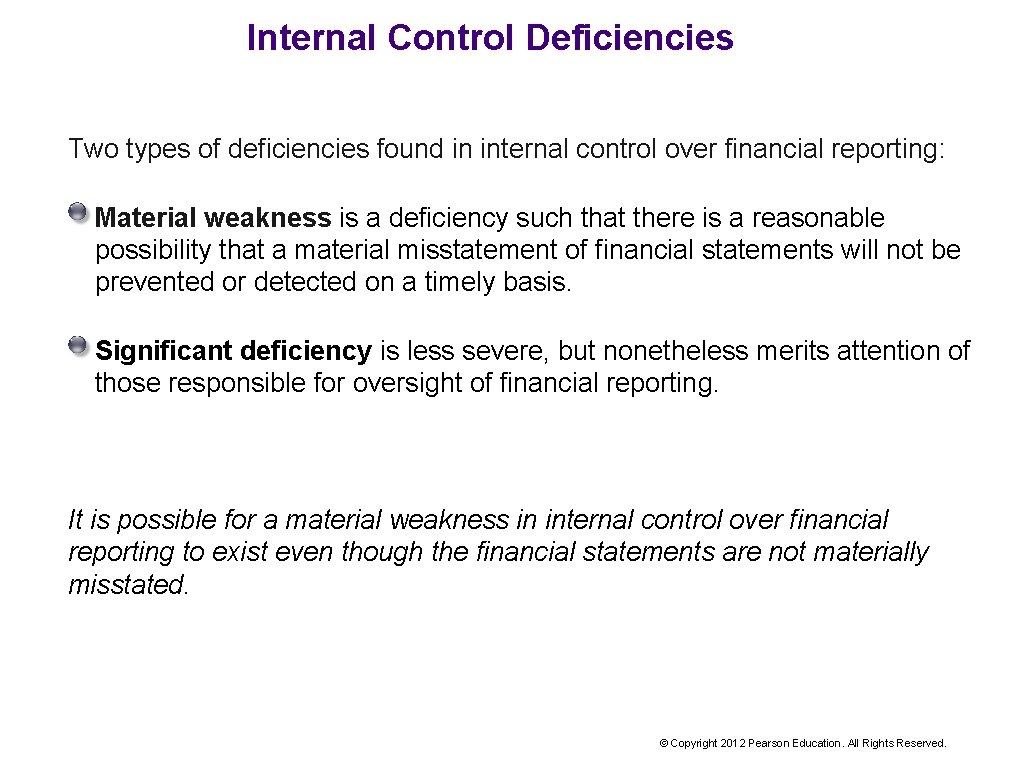 Internal Control Deficiencies

Two types of deficiencies found in internal control over financial reporting:

Material weakness is a deficiency such that there is a reasonable possibility that a material misstatement of financial statements will not be prevented or detected on a timely basis.

Significant deficiency is less severe, but nonetheless merits attention of those responsible for oversight of financial reporting.

It is possible for a material weakness in internal control over financial reporting to exist even though the financial statements are not materially misstated.

© Copyright 2012 Pearson Education. All Rights Reserved.